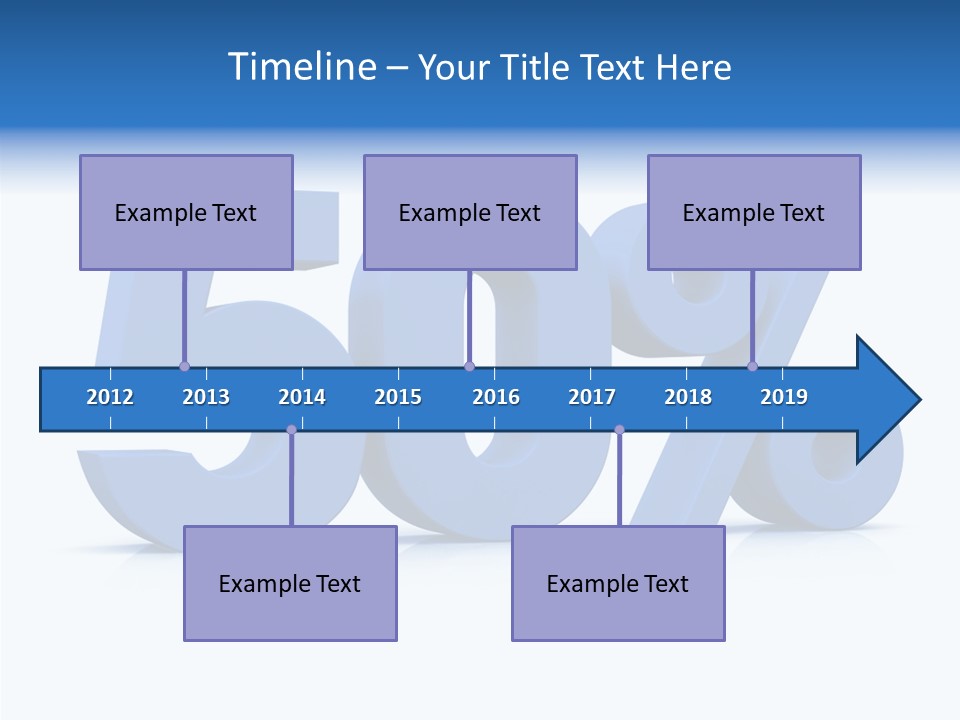 Timeline – Your Title Text Here

Example Text

Example Text

Example Text

2012 2013 2014 2015 2016 2017 2018 2019

Example Text

Example Text

50%